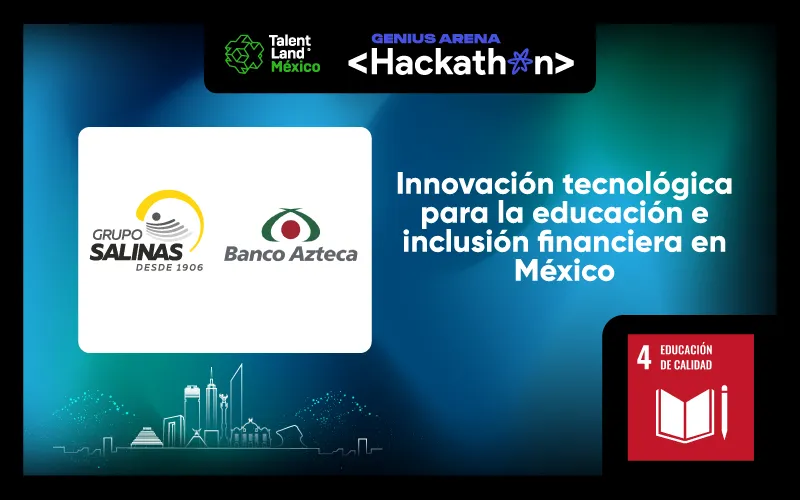 Talent Land México

GENIUS ARENA
<Hackathon>

GRUPO SALINAS
DESDE 1906

Banco Azteca

Innovación tecnológica para la educación e inclusión financiera en México

4 EDUCACIÓN DE CALIDAD